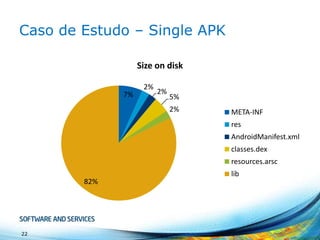 Caso de Estudo – Single APK

Size on disk

7%
2%
2%
5%
2%
82%

META-INF
res
AndroidManifest.xml
classes.dex
resources.arsc
lib

SOFTWARE AND SERVICES

22